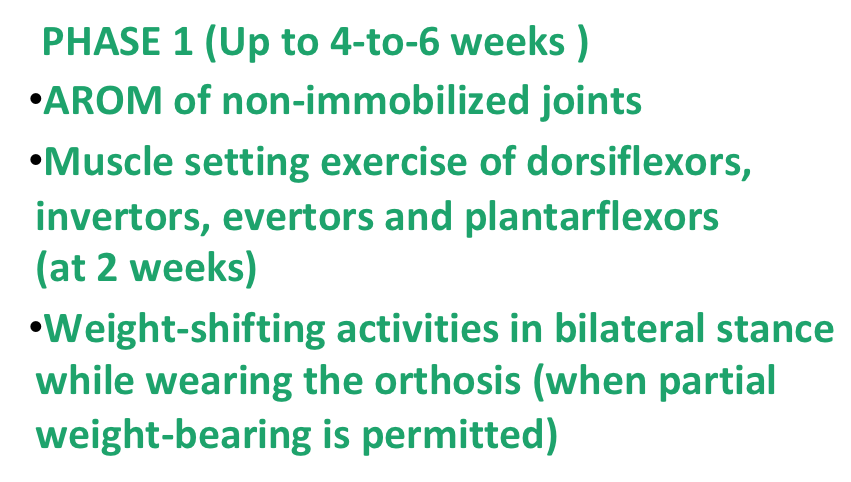 PHASE 1 (Up to 4-to-6 weeks )

•AROM of non-immobilized joints

•Muscle setting exercise of dorsiflexors, invertors, evertors and plantarflexors (at 2 weeks)

•Weight-shifting activities in bilateral stance while wearing the orthosis (when partial weight-bearing is permitted)